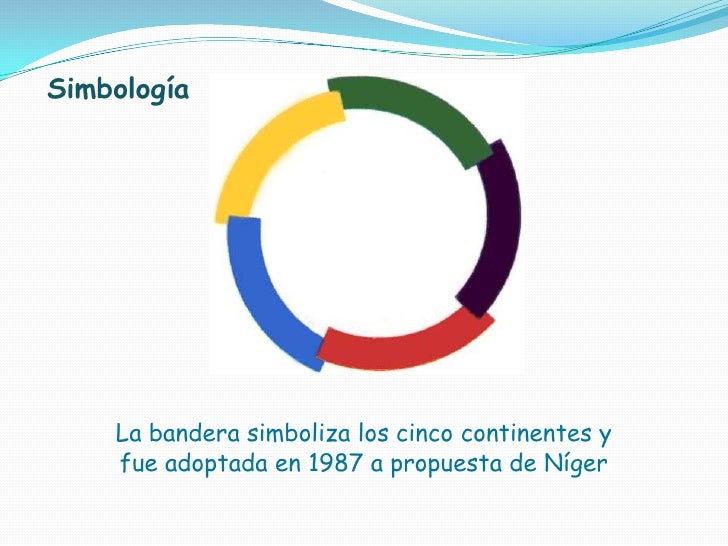 Simbología

La bandera simboliza los cinco continentes y fue adoptada en 1987 a propuesta de Níger